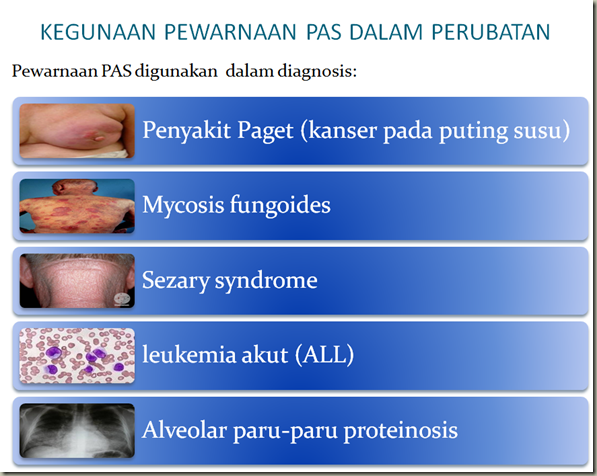 KEGUNAAN PEWARNAAN PAS DALAM PERUBATAN

Pewarnaan PAS digunakan dalam diagnosis:

Penyakit Paget (kanser pada puting susu)

Mycosis fungoides

Sezary syndrome

leukemia akut (ALL)

Alveolar paru-paru proteinosis